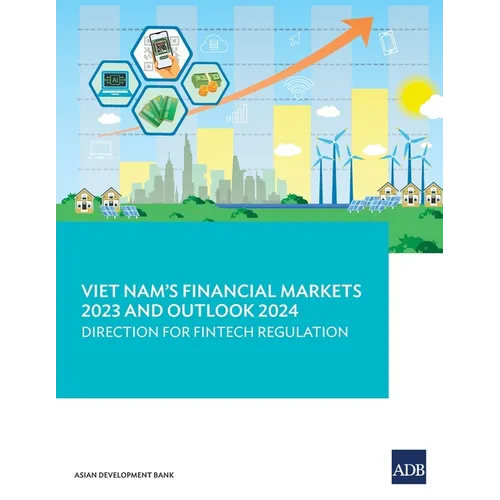 AI

VIET NAM'S FINANCIAL MARKETS 2023 AND OUTLOOK 2024
DIRECTION FOR FINTECH REGULATION

ASIAN DEVELOPMENT BANK

ADB